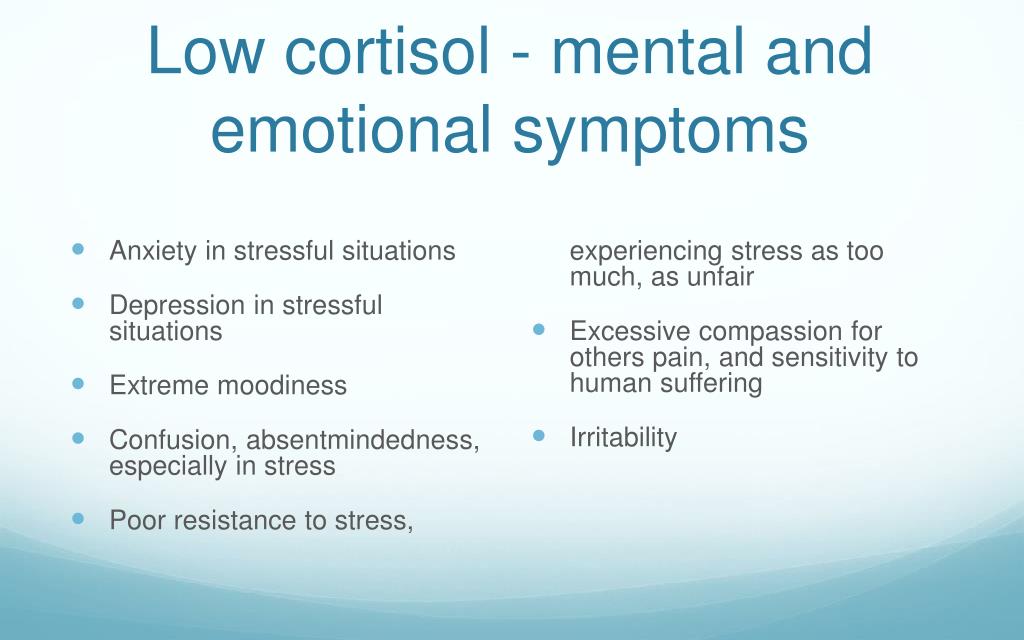 Low cortisol - mental and emotional symptoms

- Anxiety in stressful situations
- Depression in stressful situations
- Extreme moodiness
- Confusion, absentmindedness, especially in stress
- Poor resistance to stress,

experiencing stress as too much, as unfair

- Excessive compassion for others pain, and sensitivity to human suffering
- Irritability